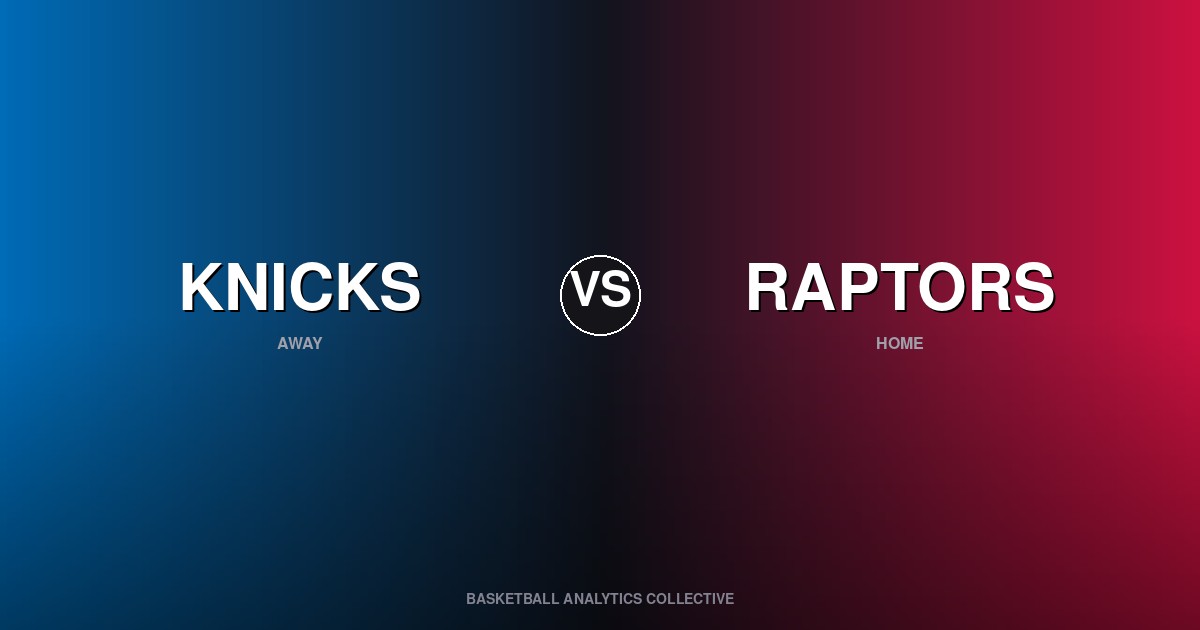 KNICKS
AWAY

VS

RAPTORS
HOME

BASKETBALL ANALYTICS COLLECTIVE